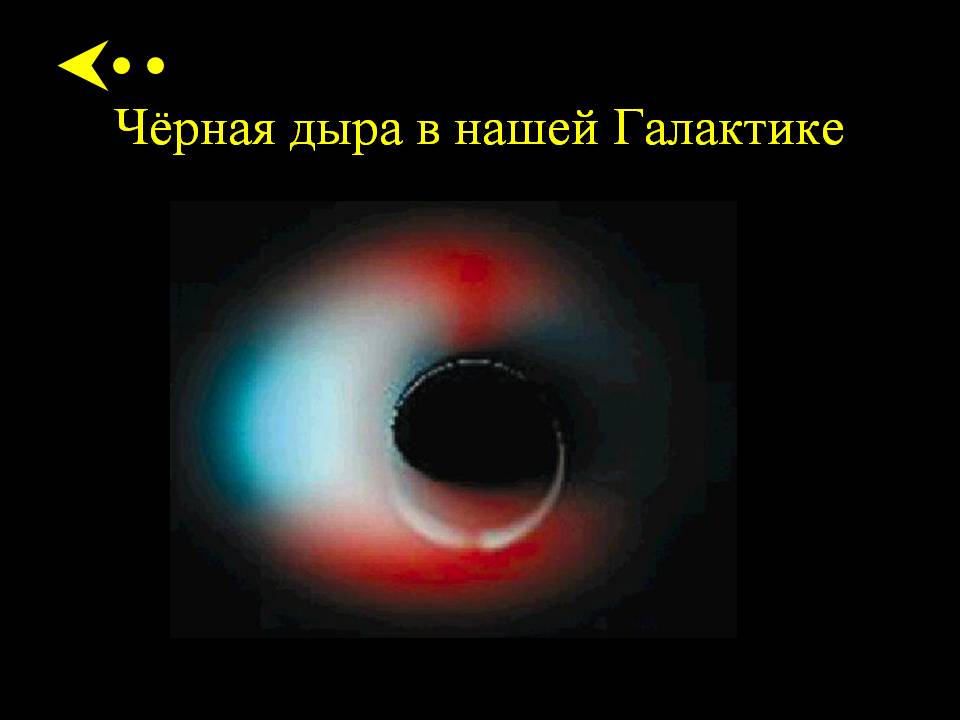 Чёрная дыра в нашей Галактике